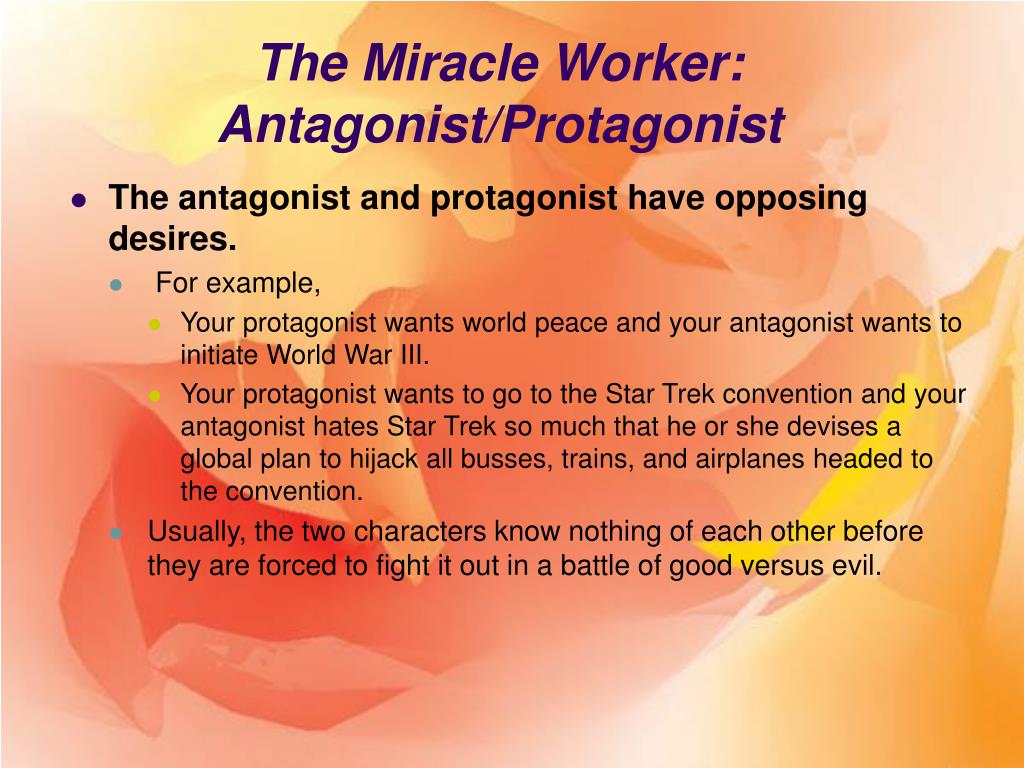 The Miracle Worker: Antagonist/Protagonist

- The antagonist and protagonist have opposing desires.
  - For example,
    - Your protagonist wants world peace and your antagonist wants to initiate World War III.
    - Your protagonist wants to go to the Star Trek convention and your antagonist hates Star Trek so much that he or she devises a global plan to hijack all busses, trains, and airplanes headed to the convention.
  - Usually, the two characters know nothing of each other before they are forced to fight it out in a battle of good versus evil.